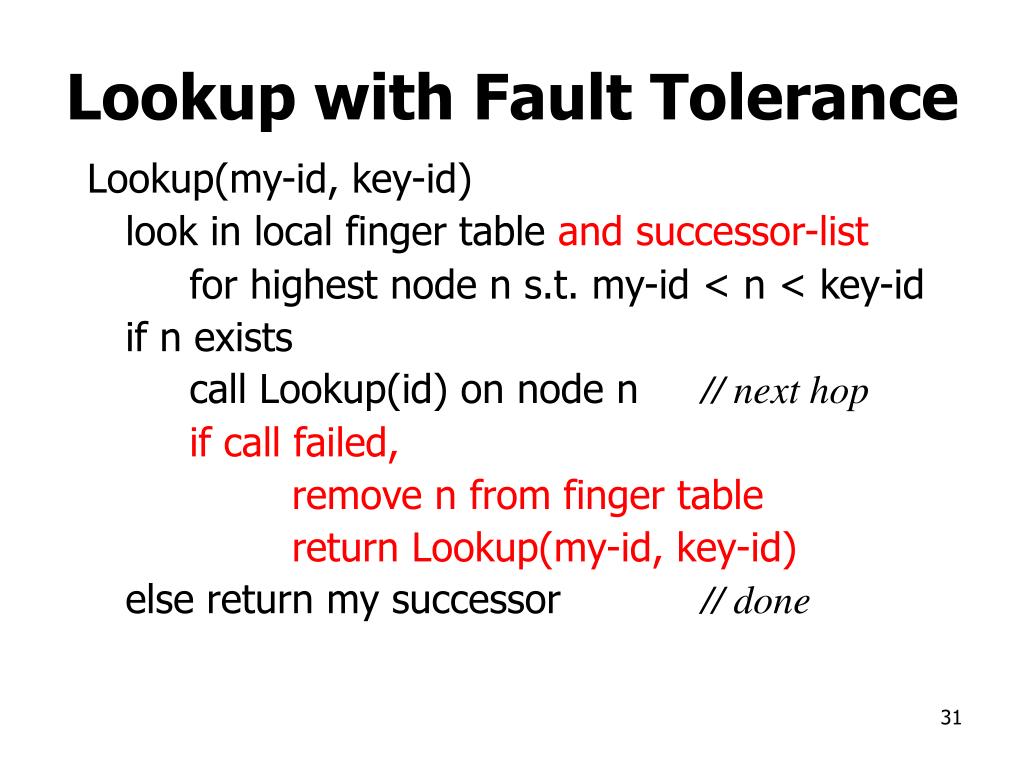 Lookup with Fault Tolerance

Lookup(my-id, key-id)
look in local finger table and successor-list
for highest node n s.t. my-id < n < key-id
if n exists
call Lookup(id) on node n // next hop
if call failed,
remove n from finger table
return Lookup(my-id, key-id)
else return my successor // done

31